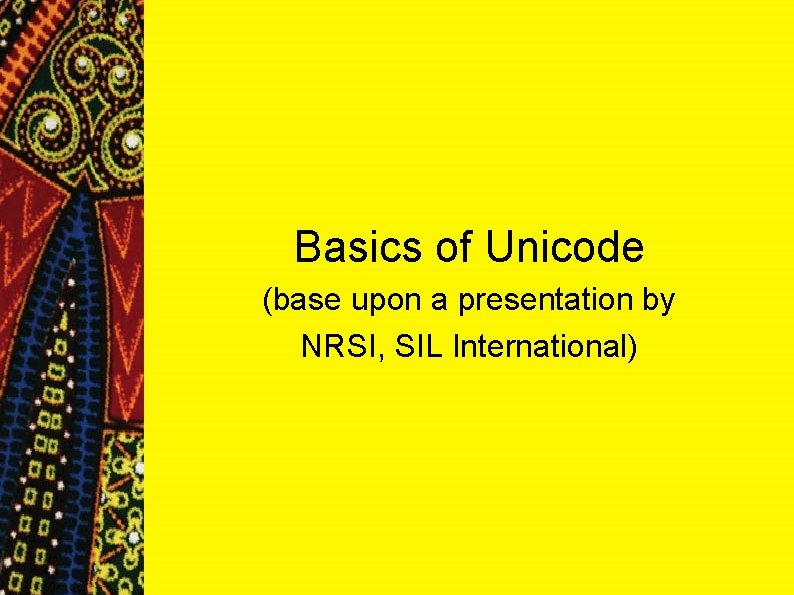 Basics of Unicode

(base upon a presentation by NRSI, SIL International)